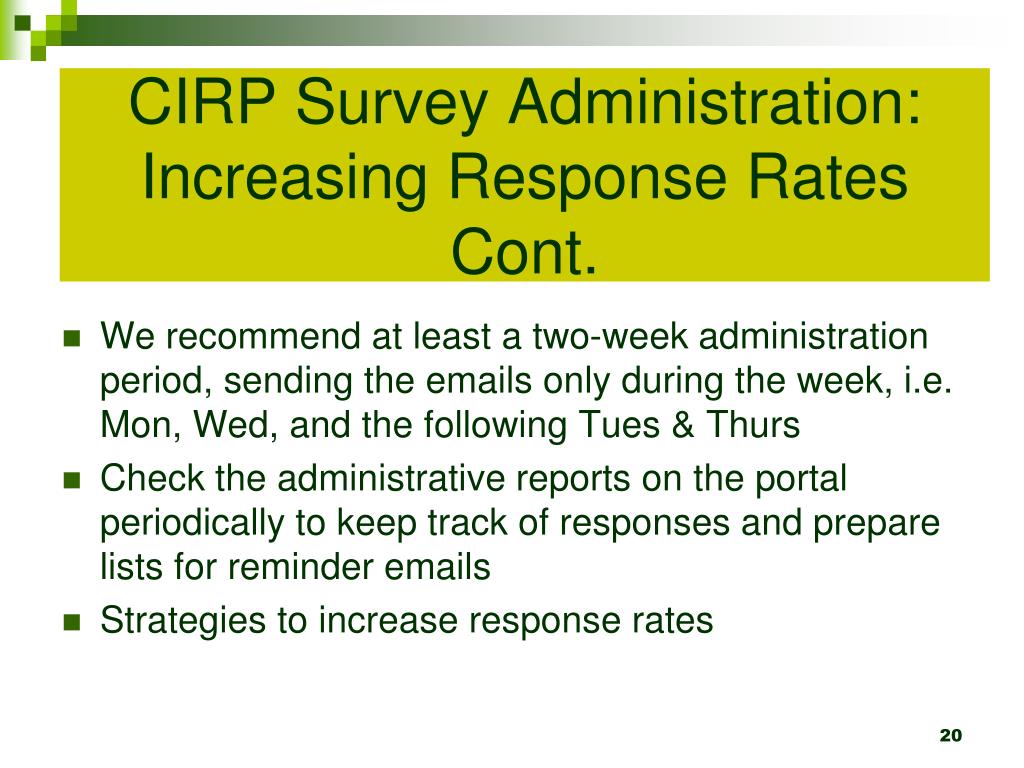 CIRP Survey Administration: Increasing Response Rates Cont.

- We recommend at least a two-week administration period, sending the emails only during the week, i.e. Mon, Wed, and the following Tues & Thurs
- Check the administrative reports on the portal periodically to keep track of responses and prepare lists for reminder emails
- Strategies to increase response rates

20